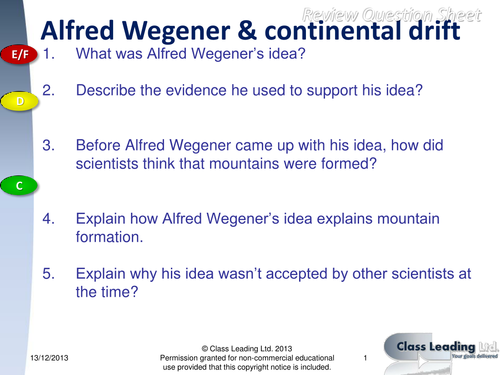 Review Question Sheet

Alfred Wegener & continental drift

E/F 1. What was Alfred Wegener's idea?

D 2. Describe the evidence he used to support his idea?

3. Before Alfred Wegener came up with his idea, how did scientists think that mountains were formed?

C 4. Explain how Alfred Wegener's idea explains mountain formation.

5. Explain why his idea wasn't accepted by other scientists at the time?

13/12/2013

© Class Leading Ltd. 2013
Permission granted for non-commercial educational use provided that this copyright notice is included.

1

Class Leading Ltd.
Your goals delivered